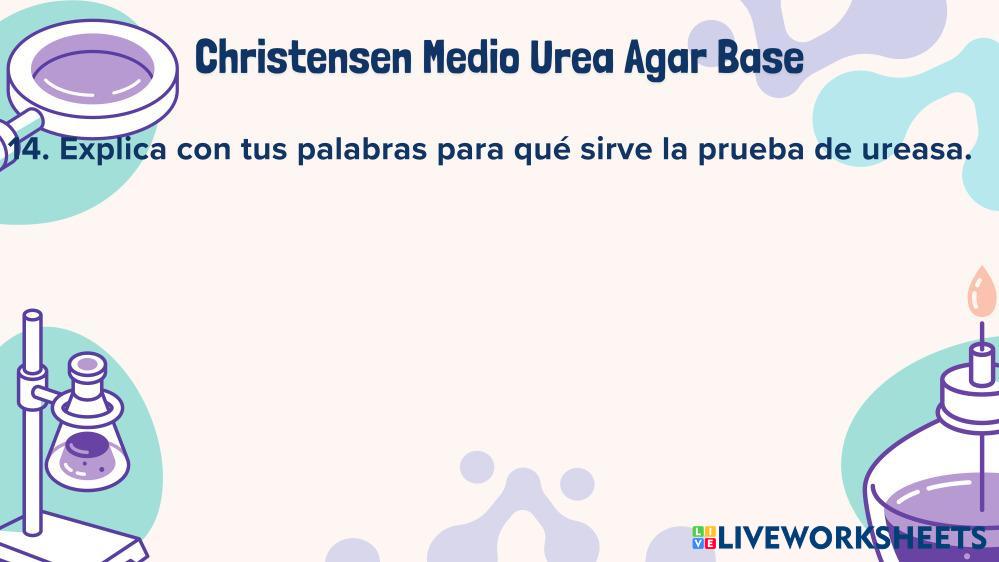 Christensen Medio Urea Agar Base

14. Explica con tus palabras para qué sirve la prueba de ureasa.

LIVEWORKSHEETS